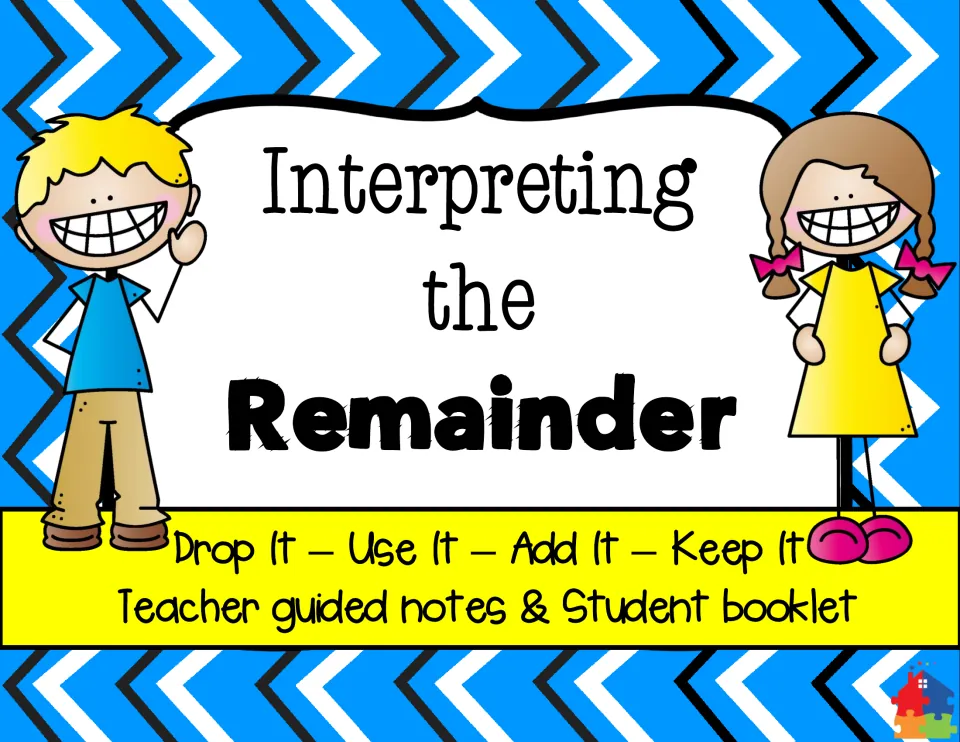 Interpreting the Remainder

Drop It – Use It – Add It – Keep It
Teacher guided notes & Student booklet